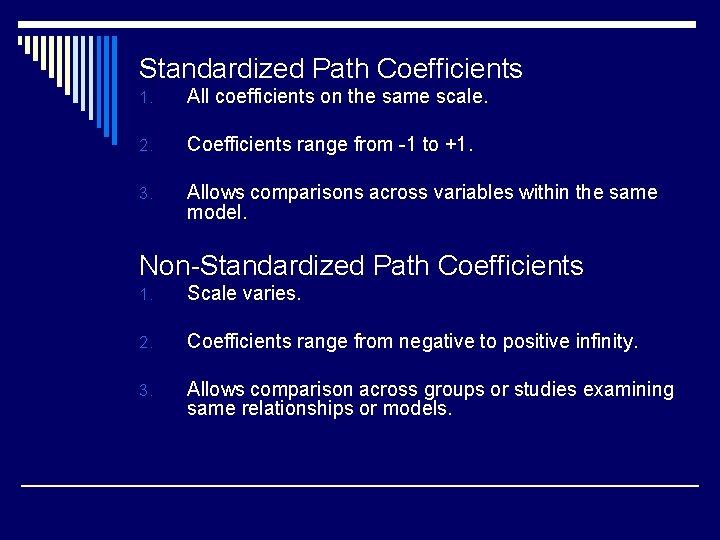 Standardized Path Coefficients

1. All coefficients on the same scale.

2. Coefficients range from -1 to +1.

3. Allows comparisons across variables within the same model.

Non-Standardized Path Coefficients

1. Scale varies.

2. Coefficients range from negative to positive infinity.

3. Allows comparison across groups or studies examining same relationships or models.